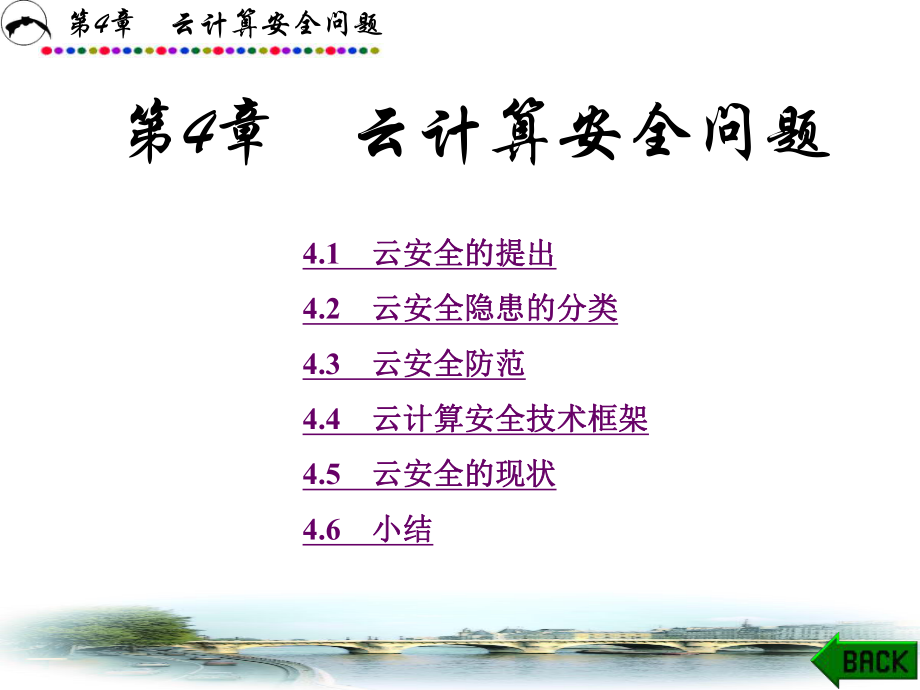 第4章　云计算安全问题

第4章　云计算安全问题

4.1　云安全的提出

4.2　云安全隐患的分类

4.3　云安全防范

4.4　云计算安全技术框架

4.5　云安全的现状

4.6　小结

BACK